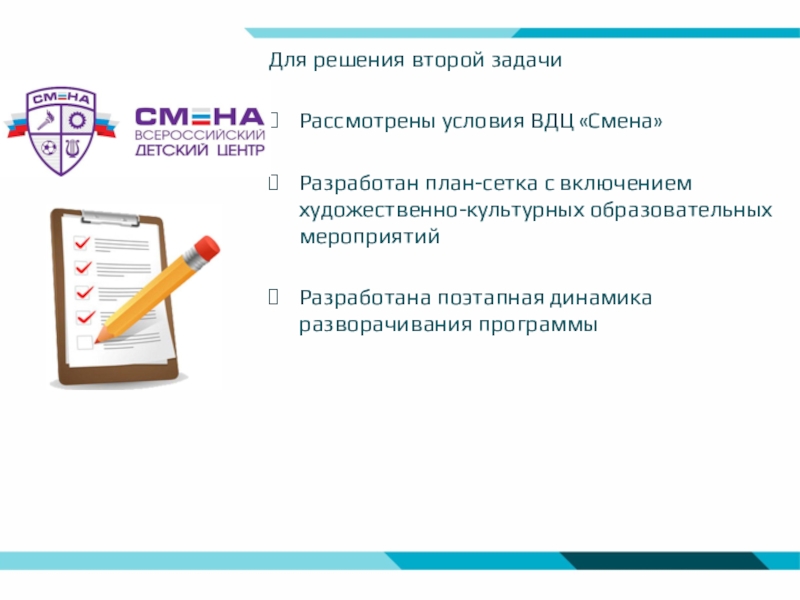 СМЕНА

СМЕНА
ВСЕРОССИЙСКИЙ
ДЕТСКИЙ ЦЕНТР

Для решения второй задачи

Рассмотрены условия ВДЦ «Смена»

Разработан план-сетка с включением художественно-культурных образовательных мероприятий

Разработана поэтапная динамика разворачивания программы